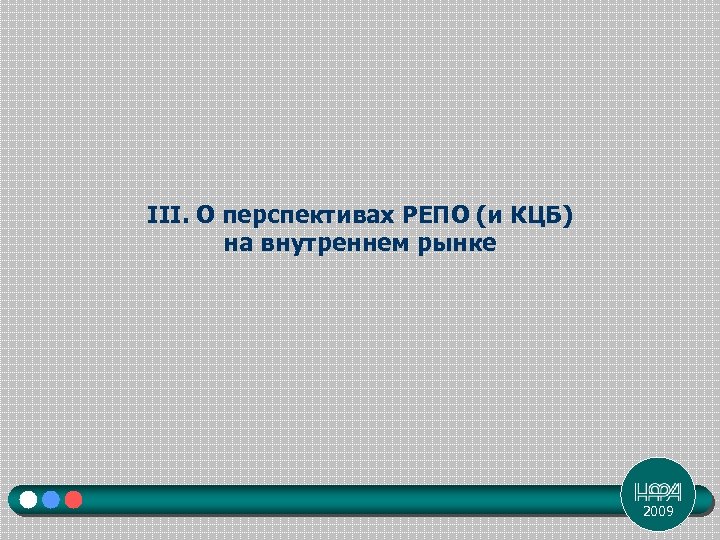 III. О перспективах РЕПО (и КЦБ) на внутреннем рынке

НФА
2009